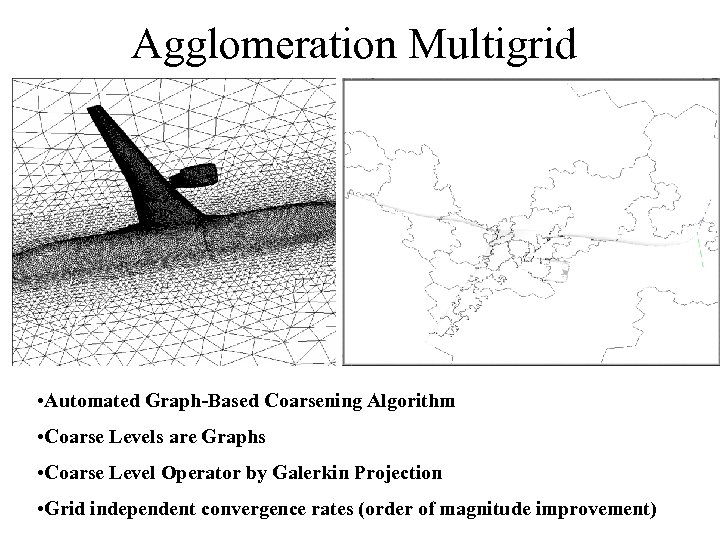 Agglomeration Multigrid

•Automated Graph-Based Coarsening Algorithm

•Coarse Levels are Graphs

•Coarse Level Operator by Galerkin Projection

•Grid independent convergence rates (order of magnitude improvement)